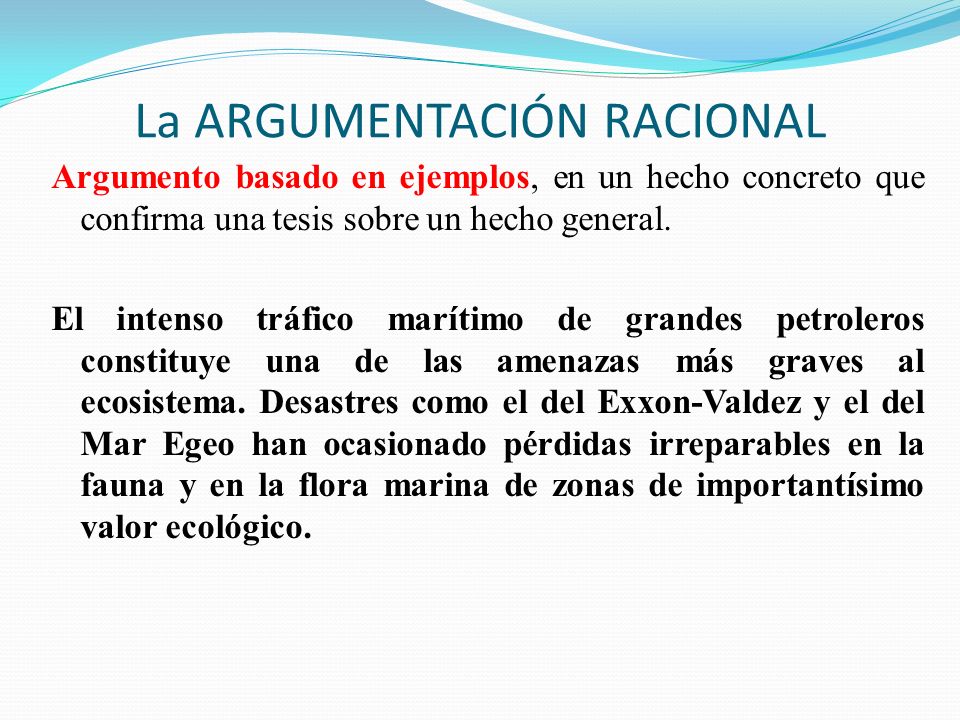 La ARGUMENTACIÓN RACIONAL

Argumento basado en ejemplos, en un hecho concreto que confirma una tesis sobre un hecho general.

El intenso tráfico marítimo de grandes petroleros constituye una de las amenazas más graves al ecosistema. Desastres como el del Exxon-Valdez y el del Mar Egeo han ocasionado pérdidas irreparables en la fauna y en la flora marina de zonas de importantísimo valor ecológico.